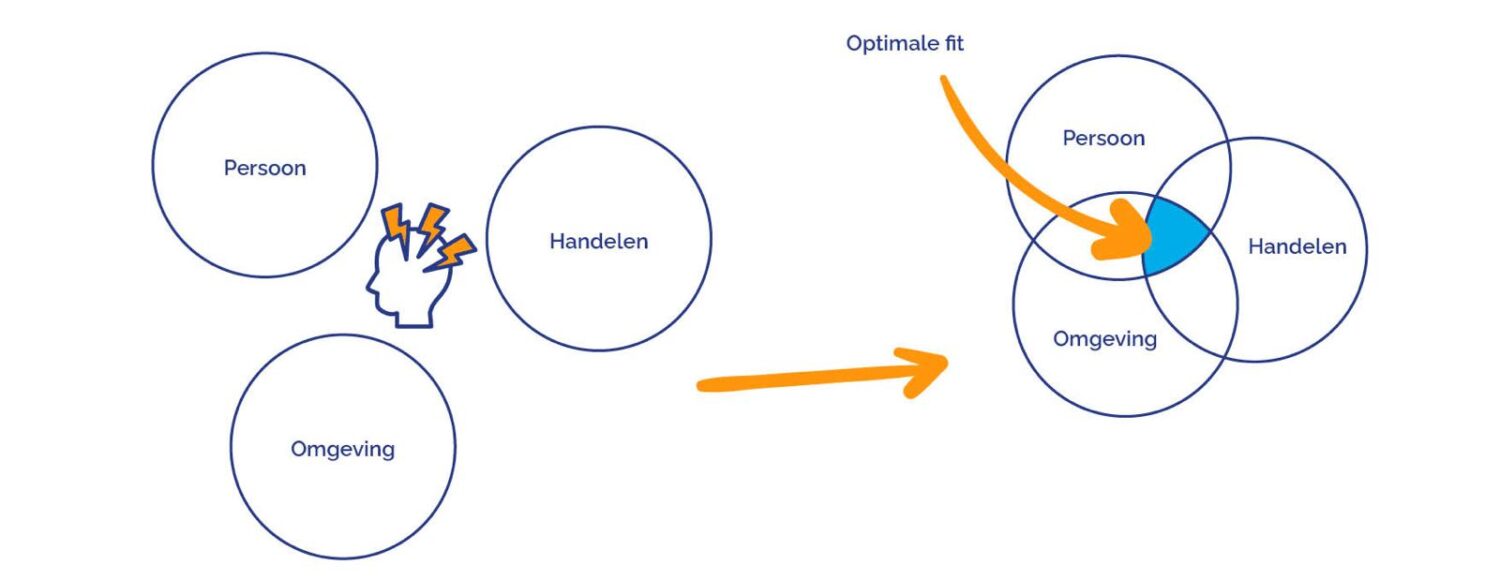 Persoon

Handelen

Omgeving

Optimale fit

Persoon

Handelen

Omgeving